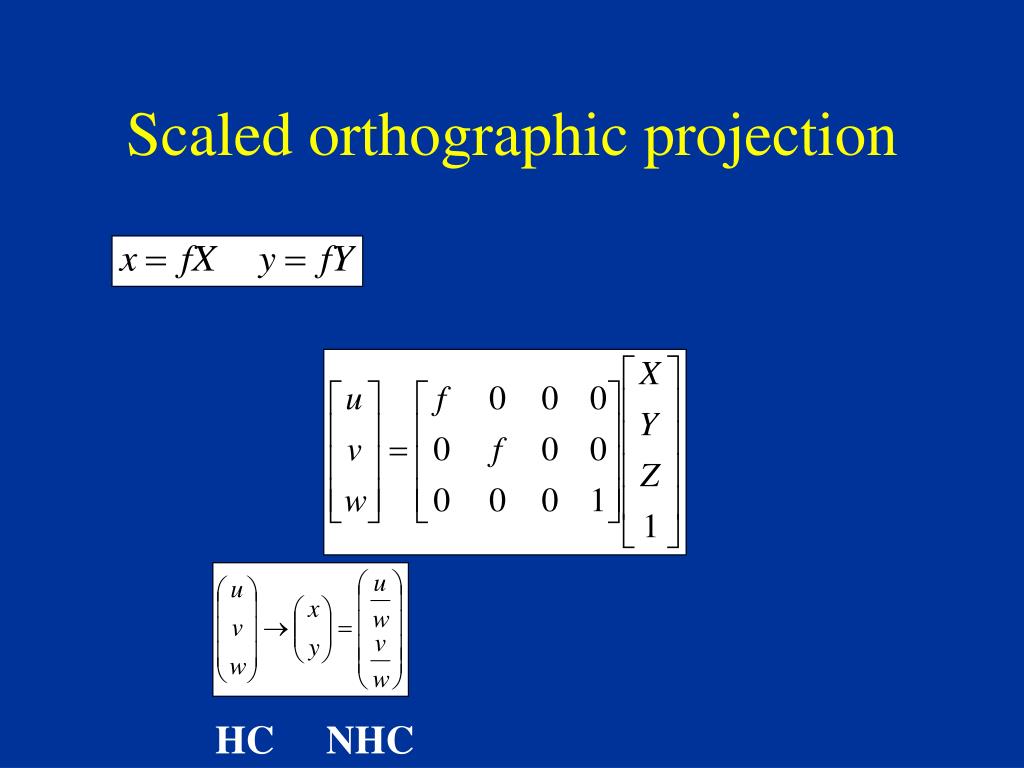 Scaled orthographic projection

$x = fX \quad y = fY$

$\begin{bmatrix} u \\ v \\ w \end{bmatrix} = \begin{bmatrix} f & 0 & 0 & 0 \\ 0 & f & 0 & 0 \\ 0 & 0 & 0 & 1 \end{bmatrix} \begin{bmatrix} X \\ Y \\ Z \\ 1 \end{bmatrix}$

$\begin{pmatrix} u \\ v \\ w \end{pmatrix} \rightarrow \begin{pmatrix} x \\ y \end{pmatrix} = \begin{pmatrix} \frac{u}{w} \\ \frac{v}{w} \end{pmatrix}$

HC NHC